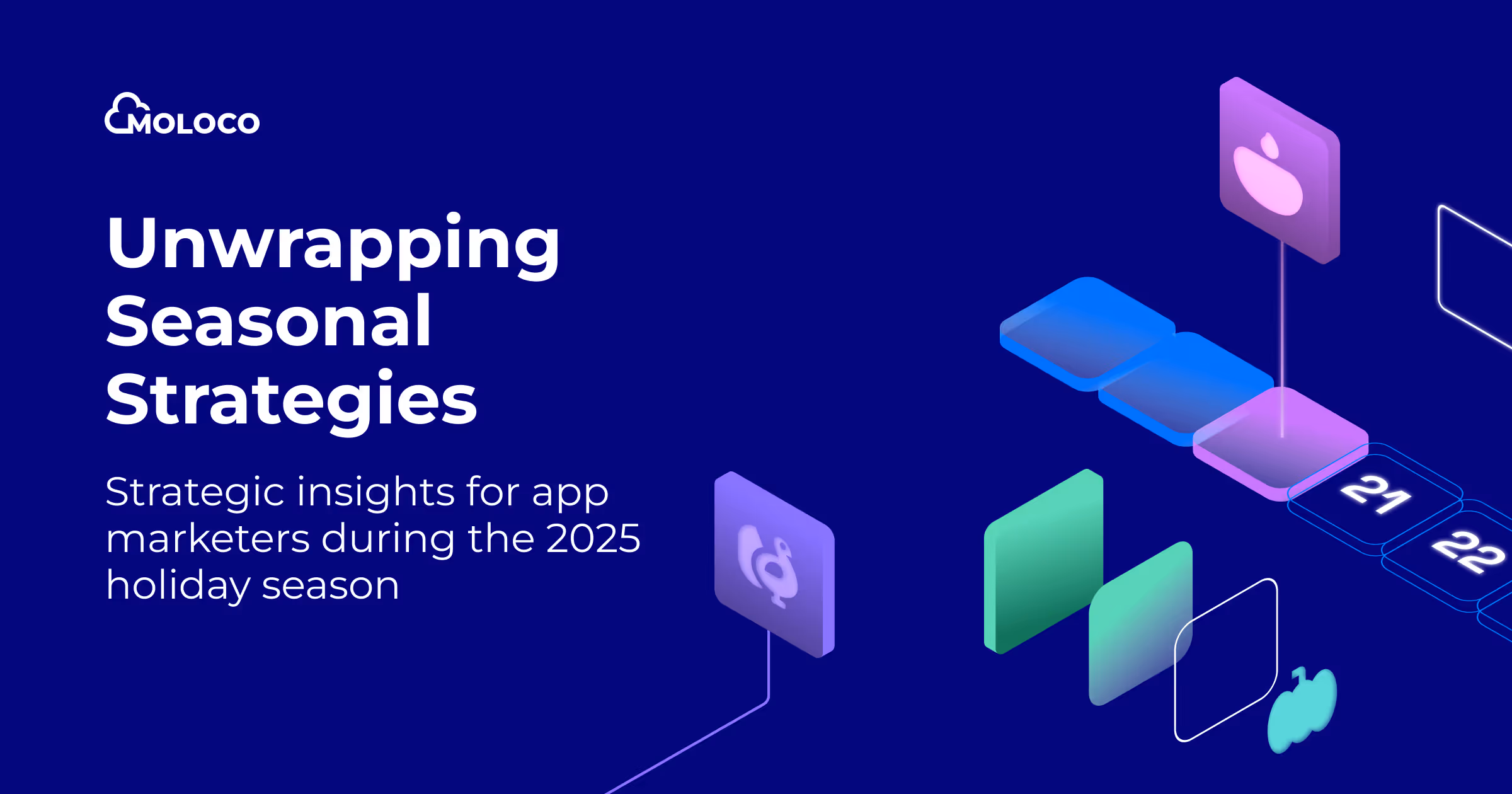 MOLOCO

Unwrapping Seasonal Strategies

Strategic insights for app marketers during the 2025 holiday season

21

22